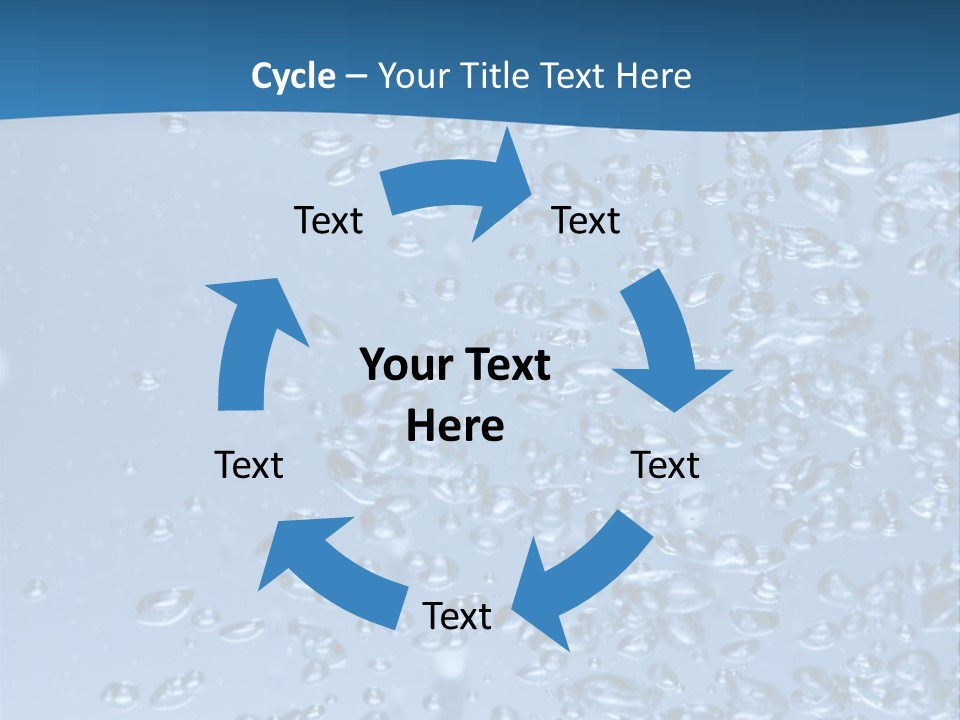 Cycle – Your Title Text Here

Text

Text

Your Text Here

Text

Text

Text